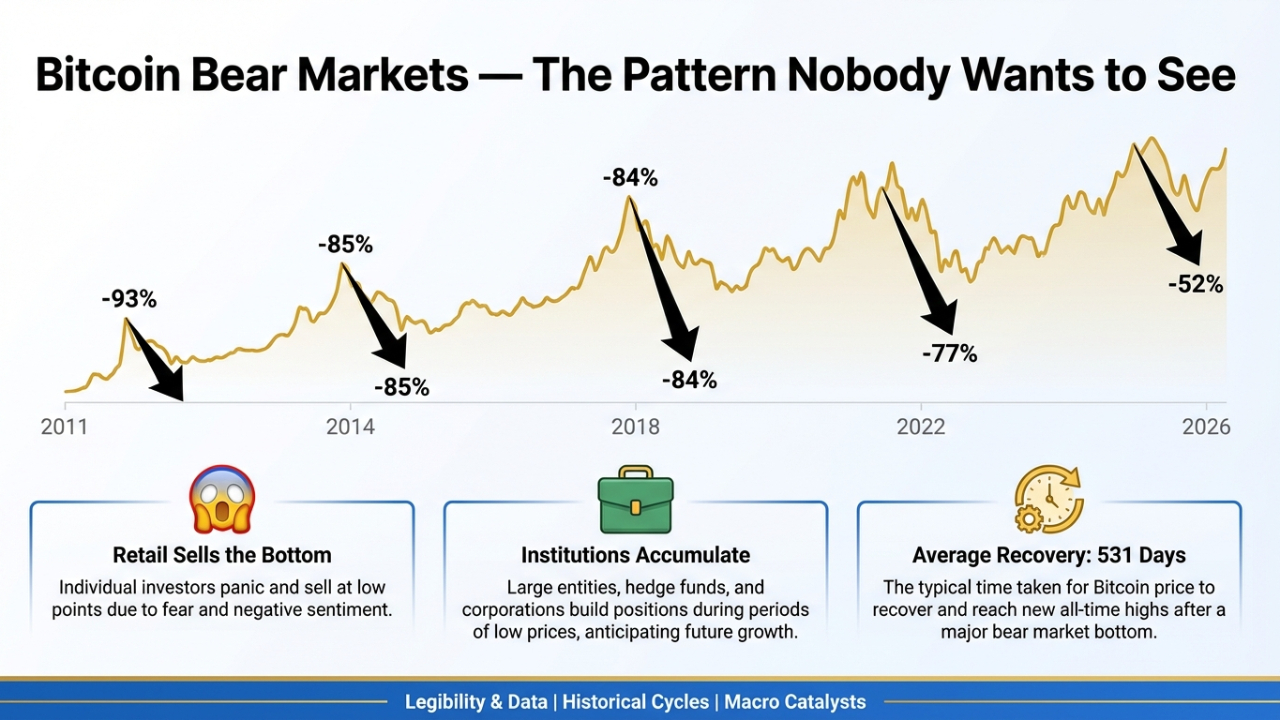 Bitcoin Bear Markets — The Pattern Nobody Wants to See

-93%
-85%
-85%
-84%
-84%
-77%
-52%

2011
2014
2018
2022
2026

Retail Sells the Bottom
Individual investors panic and sell at low points due to fear and negative sentiment.

Institutions Accumulate
Large entities, hedge funds, and corporations build positions during periods of low prices, anticipating future growth.

Average Recovery: 531 Days
The typical time taken for Bitcoin price to recover and reach new all-time highs after a major bear market bottom.

Legibility & Data | Historical Cycles | Macro Catalysts